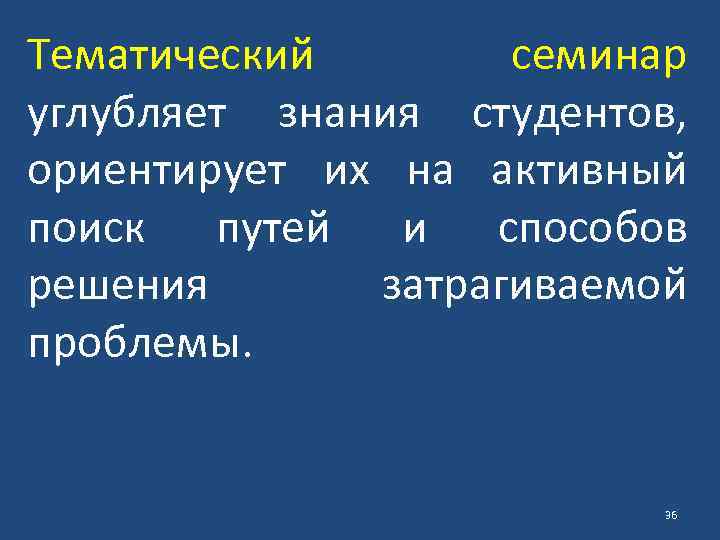 Тематический семинар углубляет знания студентов, ориентирует их на активный поиск путей и способов решения затрагиваемой проблемы.

36